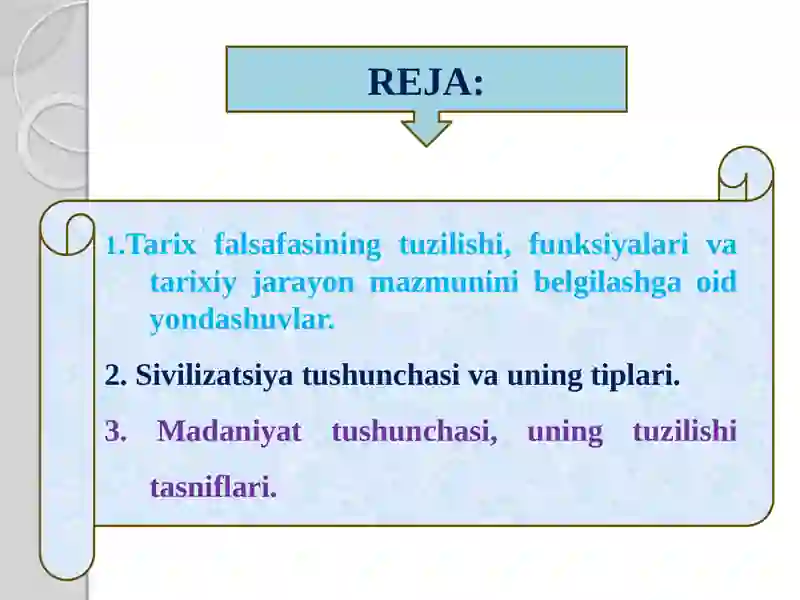 REJA:

1.Tarix falsafasining tuzilishi, funksiyalari va tarixiy jarayon mazmunini belgilashga oid yondashuvlar.

2. Sivilizatsiya tushunchasi va uning tiplari.

3. Madaniyat tushunchasi, uning tuzilishi tasniflari.